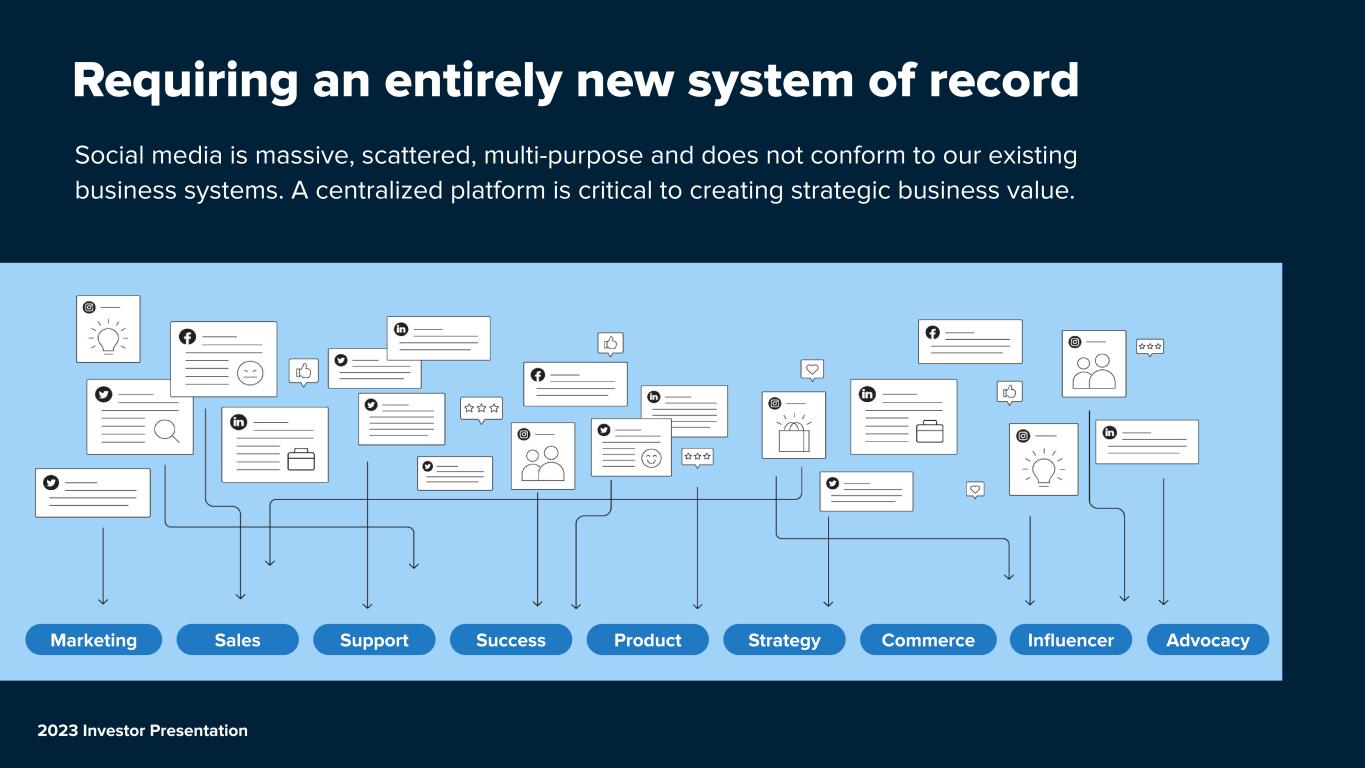 Requiring an entirely new system of record

Social media is massive, scattered, multi-purpose and does not conform to our existing business systems. A centralized platform is critical to creating strategic business value.

Marketing
Sales
Support
Success
Product
Strategy
Commerce
Influencer
Advocacy

2023 Investor Presentation